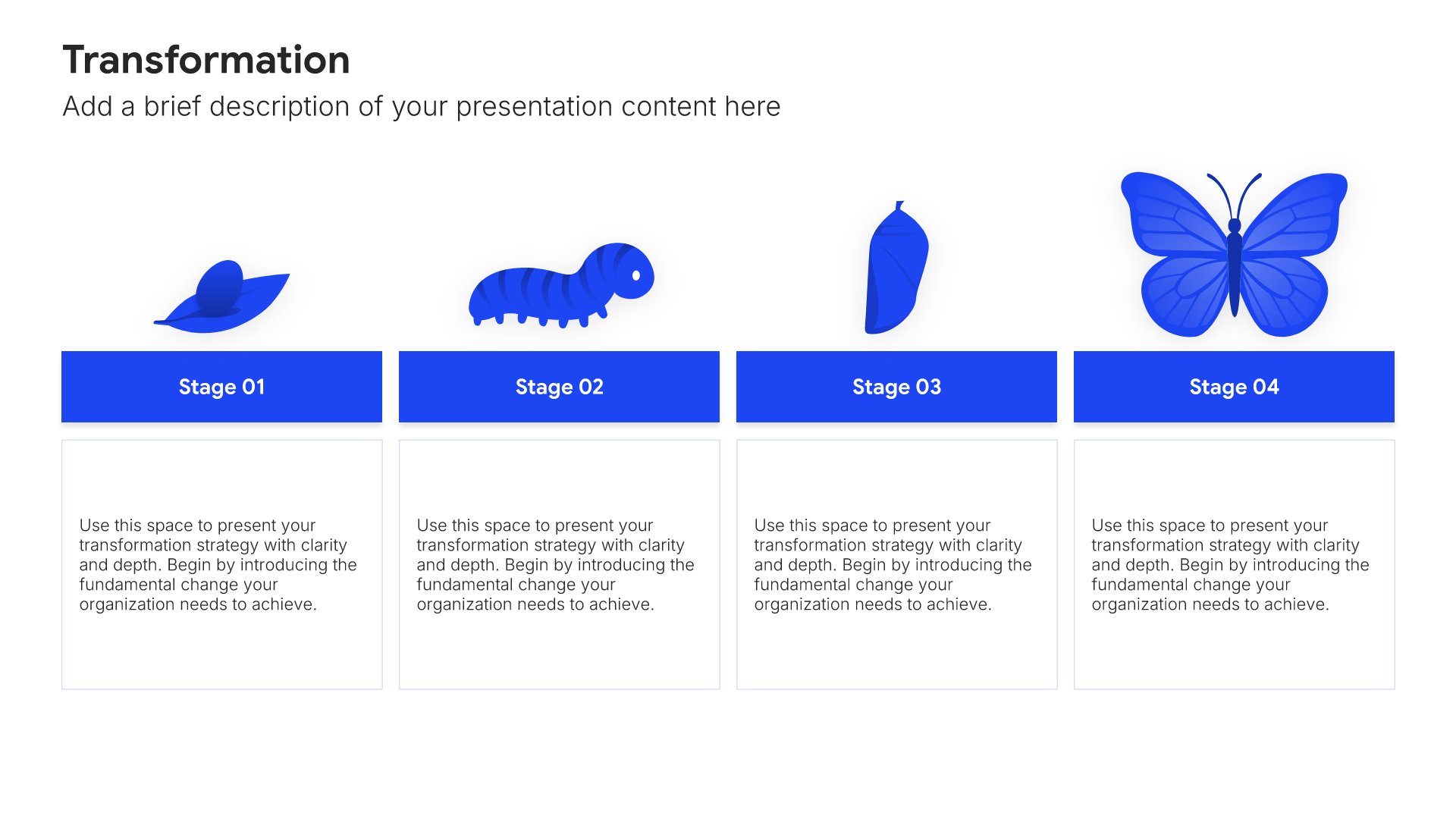 Transformation

Add a brief description of your presentation content here

Stage 01

Use this space to present your transformation strategy with clarity and depth. Begin by introducing the fundamental change your organization needs to achieve.

Stage 02

Use this space to present your transformation strategy with clarity and depth. Begin by introducing the fundamental change your organization needs to achieve.

Stage 03

Use this space to present your transformation strategy with clarity and depth. Begin by introducing the fundamental change your organization needs to achieve.

Stage 04

Use this space to present your transformation strategy with clarity and depth. Begin by introducing the fundamental change your organization needs to achieve.